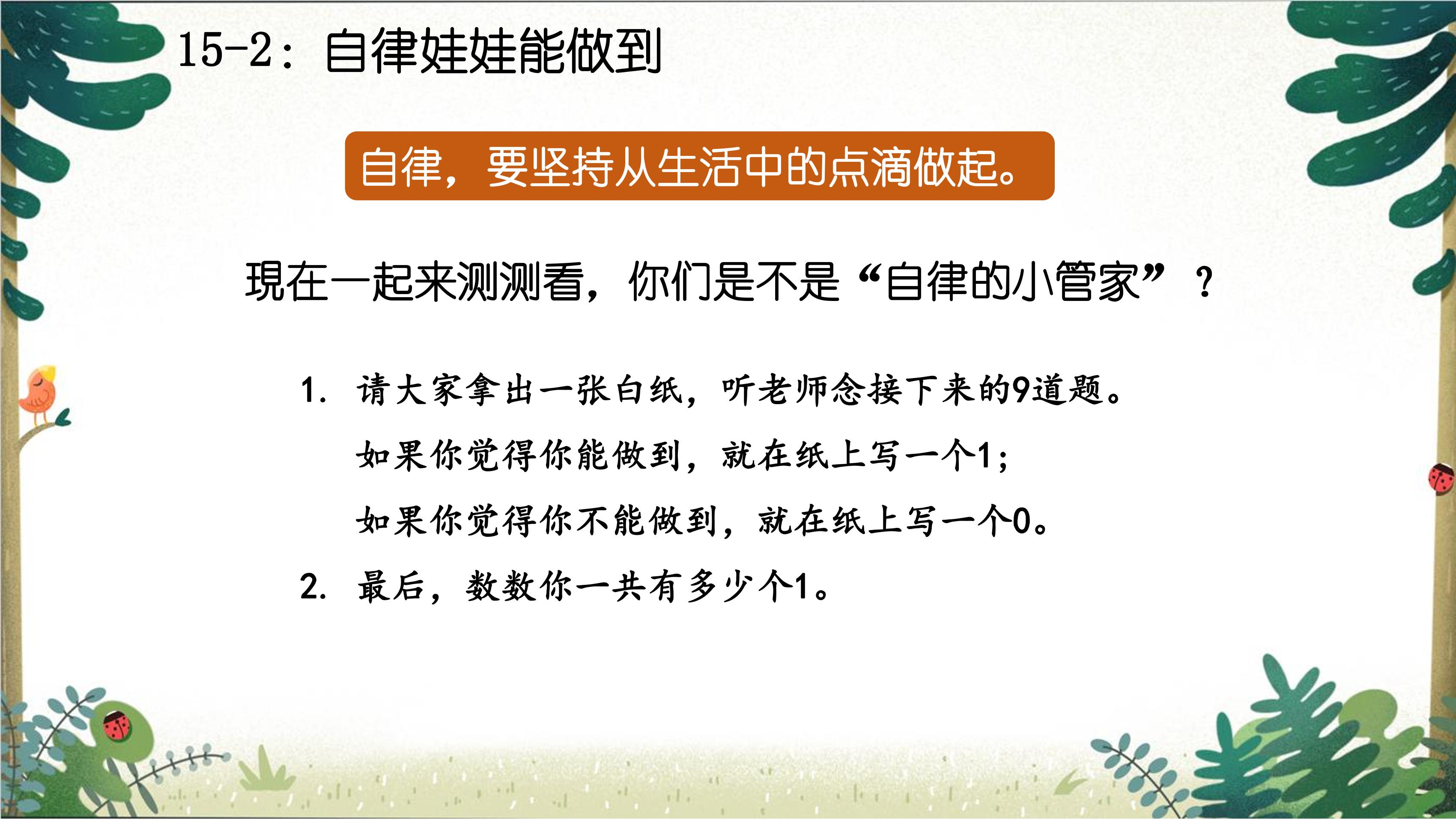 15-2：自律娃娃能做到

自律，要坚持从生活中的点滴做起。

現在一起来测测看，你们是不是“自律的小管家”？

1. 请大家拿出一张白纸，听老师念接下来的9道题。
如果你觉得你能做到，就在纸上写一个1；
如果你觉得你不能做到，就在纸上写一个0。

2. 最后，数数你一共有多少个1。